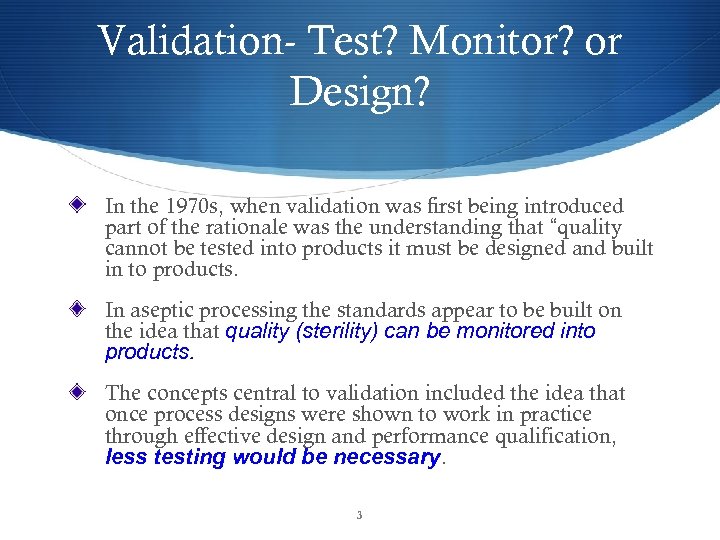 Validation- Test? Monitor? or Design?

In the 1970s, when validation was first being introduced part of the rationale was the understanding that “quality cannot be tested into products it must be designed and built in to products.

In aseptic processing the standards appear to be built on the idea that quality (sterility) can be monitored into products.

The concepts central to validation included the idea that once process designs were shown to work in practice through effective design and performance qualification, less testing would be necessary.

3